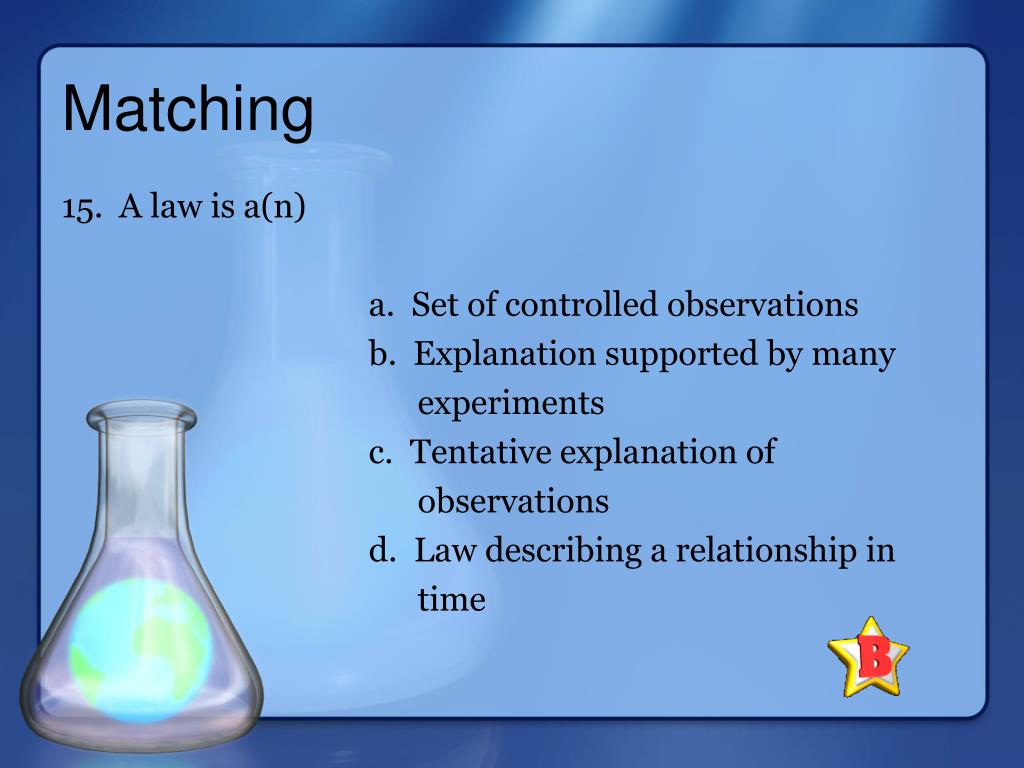 Matching

15. A law is a(n)

a. Set of controlled observations
b. Explanation supported by many experiments
c. Tentative explanation of observations
d. Law describing a relationship in time

B